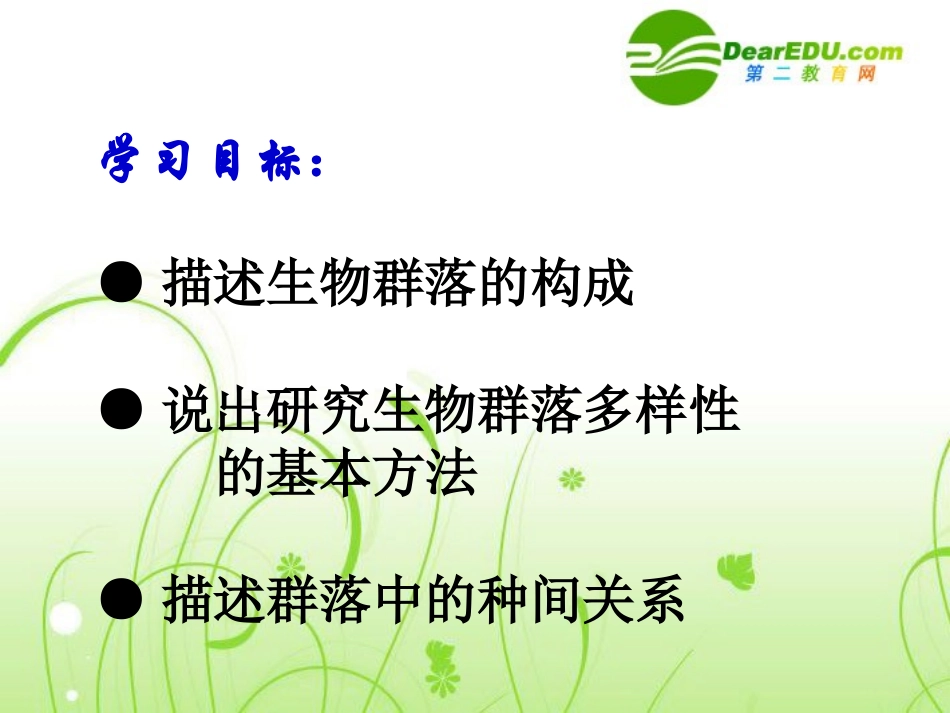 DearEDU.com
第二教育网

学习目标：

● 描述生物群落的构成

● 说出研究生物群落多样性的基本方法

● 描述群落中的种间关系